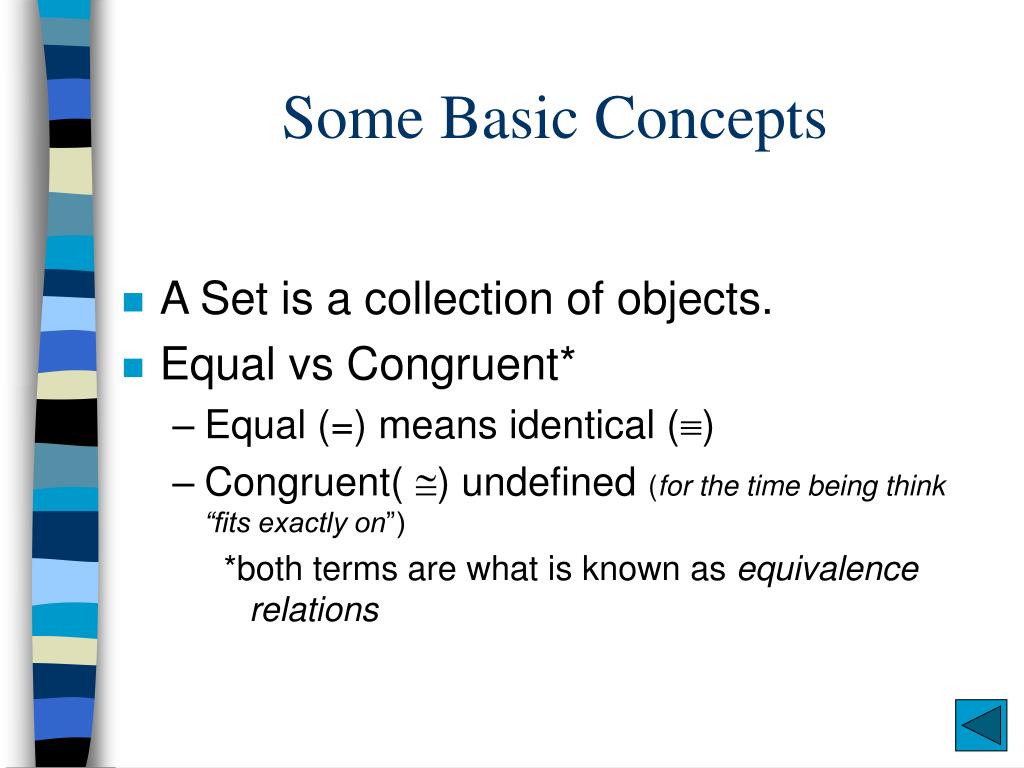 Some Basic Concepts

A Set is a collection of objects.

Equal vs Congruent*

– Equal (=) means identical ($\equiv$)

– Congruent( $\cong$) undefined (for the time being think “fits exactly on”)

*both terms are what is known as equivalence relations